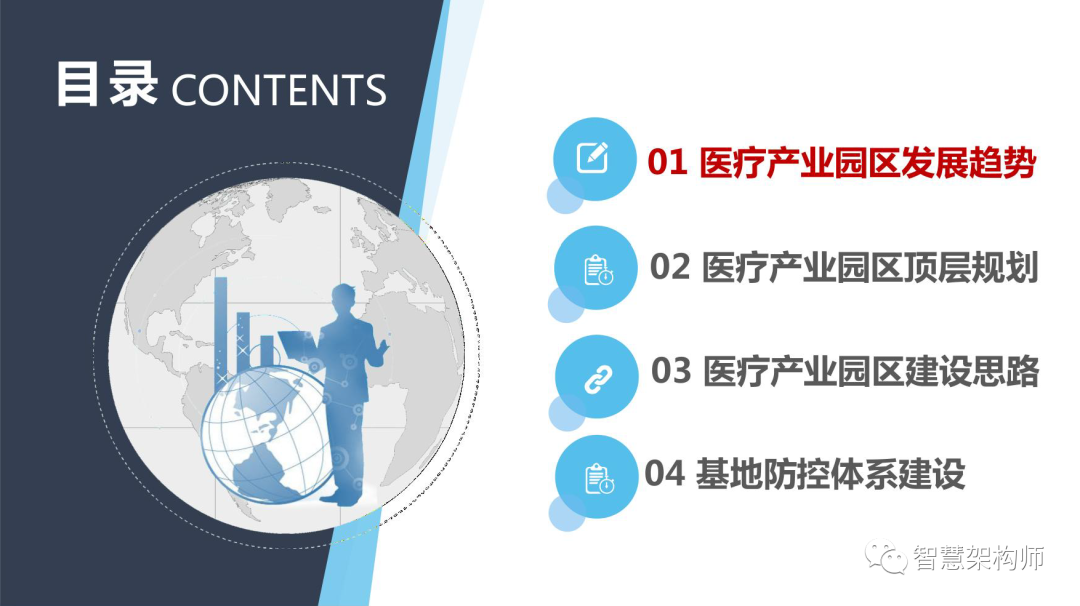 目录 CONTENTS

01 医疗产业园区发展趋势

02 医疗产业园区顶层规划

03 医疗产业园区建设思路

04 基地防控体系建设

智慧架构师